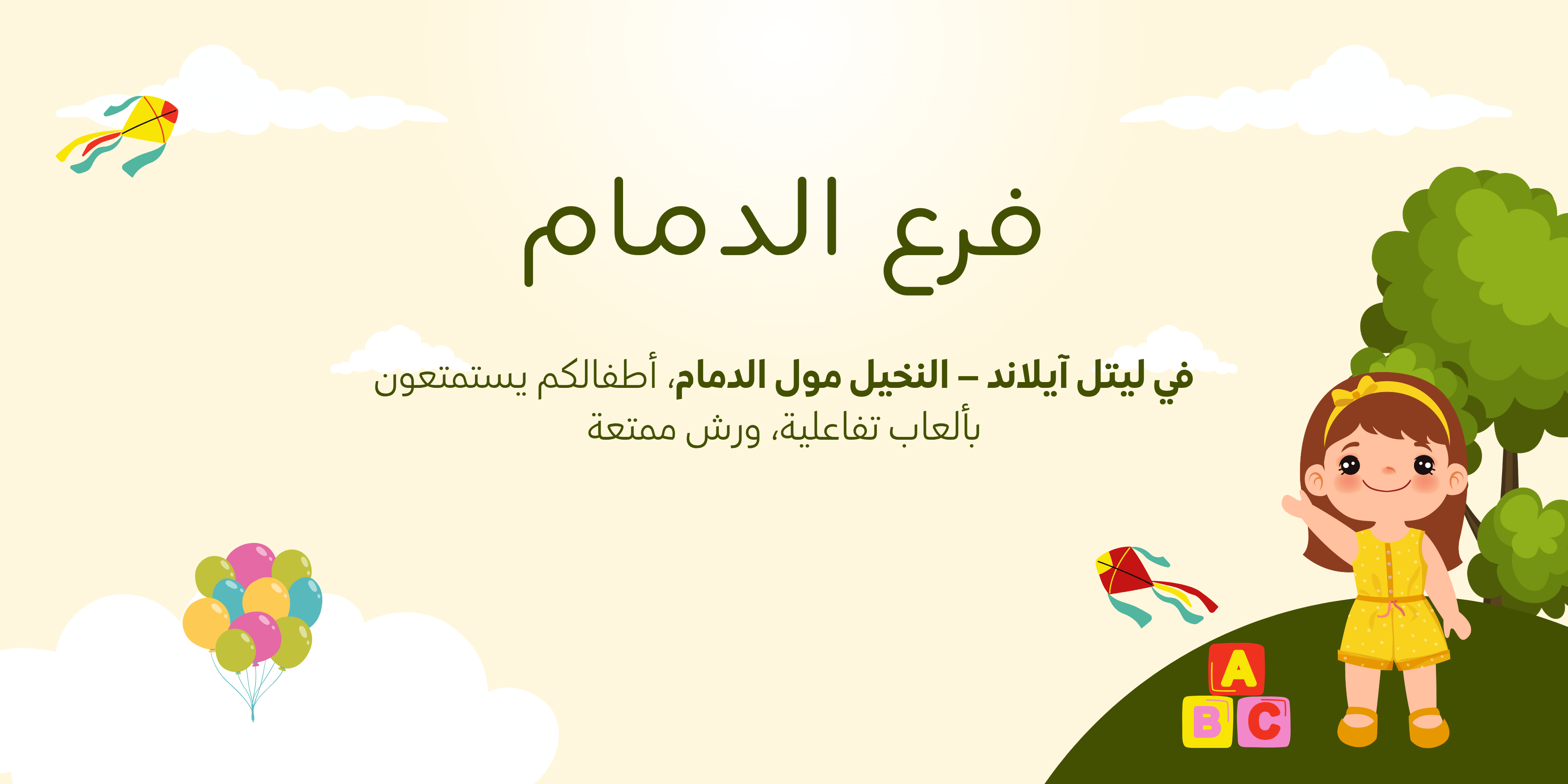 فرع الدمام

في ليتل آيلاند – النخيل مول الدمام، أطفالكم يستمتعون بألعاب تفاعلية، ورش ممتعة

A
B C